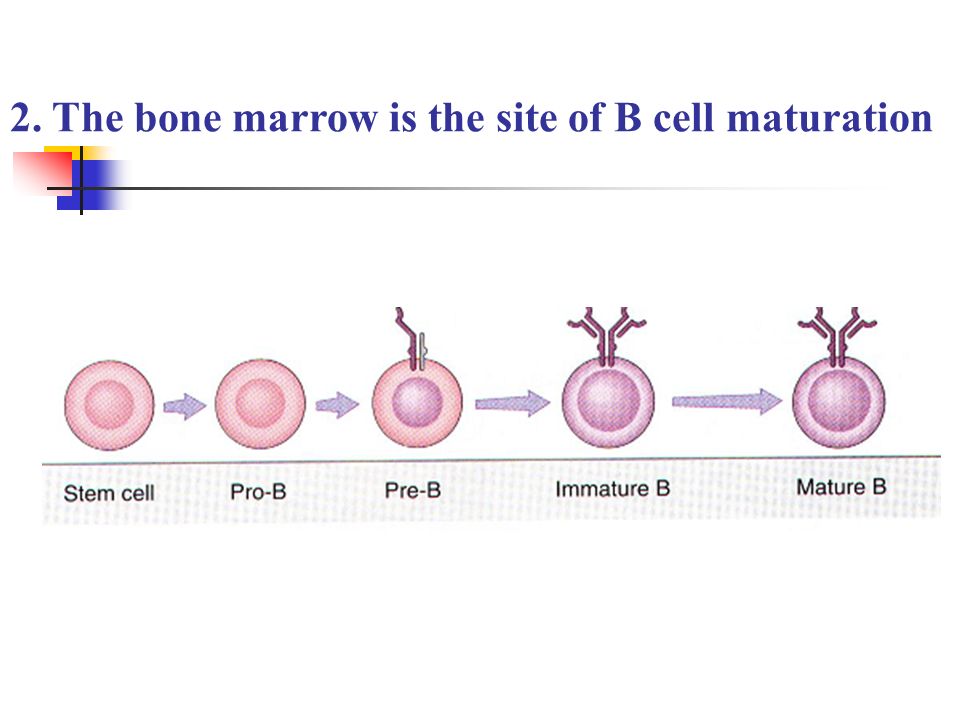 2. The bone marrow is the site of B cell maturation

Stem cell

Pro-B

Pre-B

Immature B

Mature B